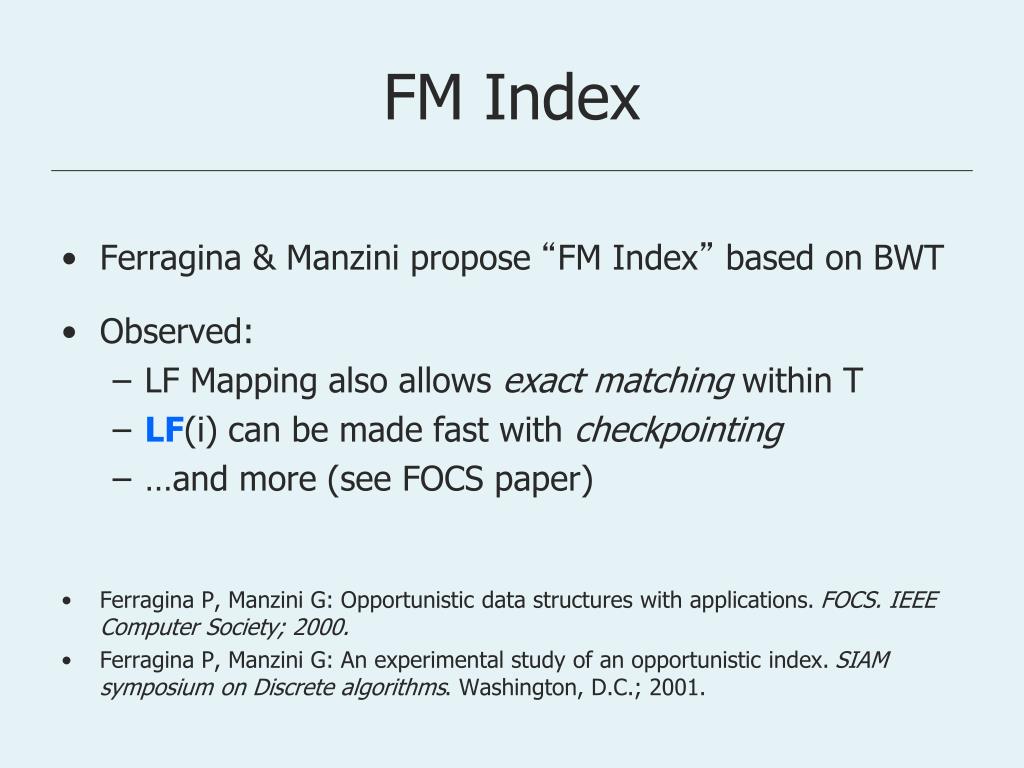 FM Index

• Ferragina & Manzini propose “FM Index” based on BWT

• Observed:
– LF Mapping also allows exact matching within T
– LF(i) can be made fast with checkpointing
– …and more (see FOCS paper)

• Ferragina P, Manzini G: Opportunistic data structures with applications. FOCS. IEEE Computer Society; 2000.
• Ferragina P, Manzini G: An experimental study of an opportunistic index. SIAM symposium on Discrete algorithms. Washington, D.C.; 2001.